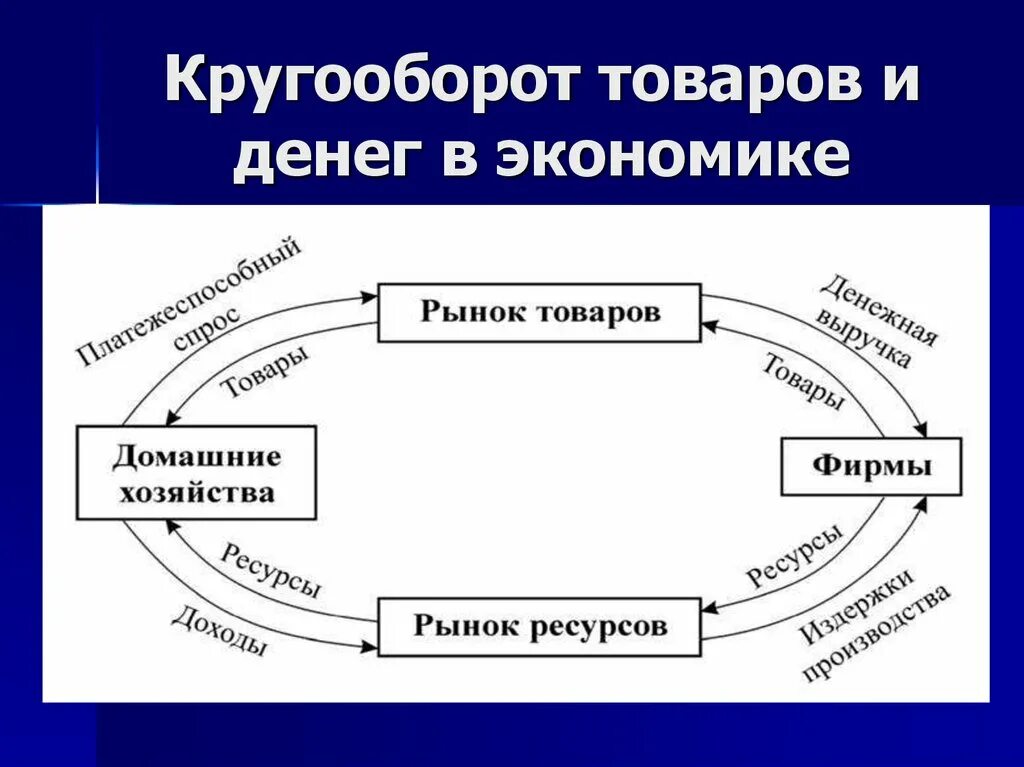 Кругооборот товаров и денег в экономике

Платежеспособный спрос

Товары

Рынок товаров

Денежная выручка

Товары

Домашние хозяйства

Фирмы

Ресурсы

Доходы

Рынок ресурсов

Ресурсы

Издержки производства